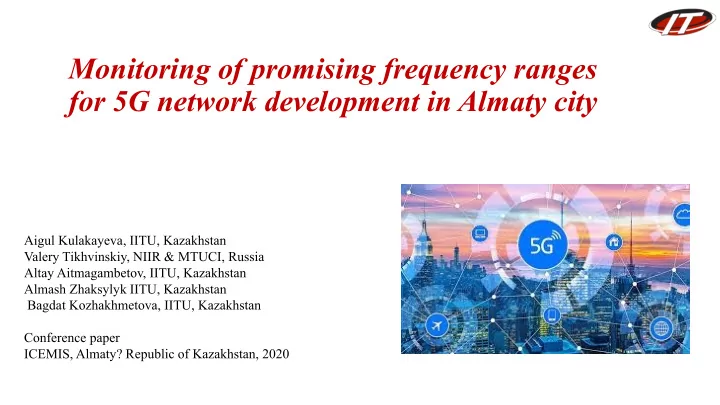 IT

Monitoring of promising frequency ranges for 5G network development in Almaty city

Aigul Kulakayeva, IITU, Kazakhstan
Valery Tikhvinskiy, NIIR & MTUCI, Russia
Altay Aitmagambetov, IITU, Kazakhstan
Almash Zhaksylyk IITU, Kazakhstan
Bagdat Kozhakhmetova, IITU, Kazakhstan

Conference paper
ICEMIS, Almaty? Republic of Kazakhstan, 2020

5G